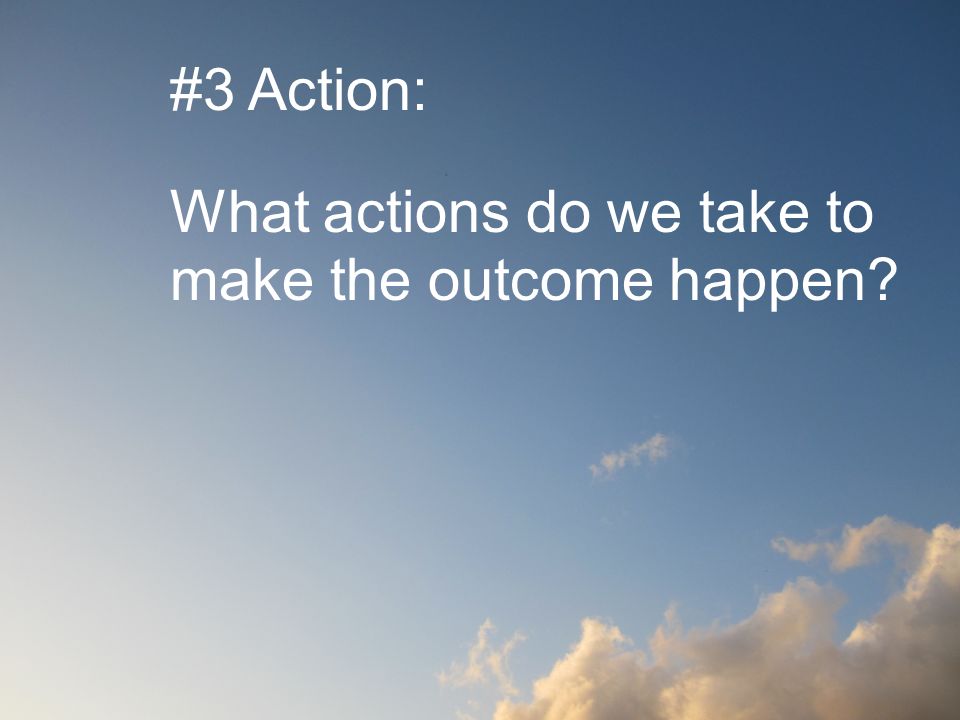 #3 Action:

What actions do we take to make the outcome happen?